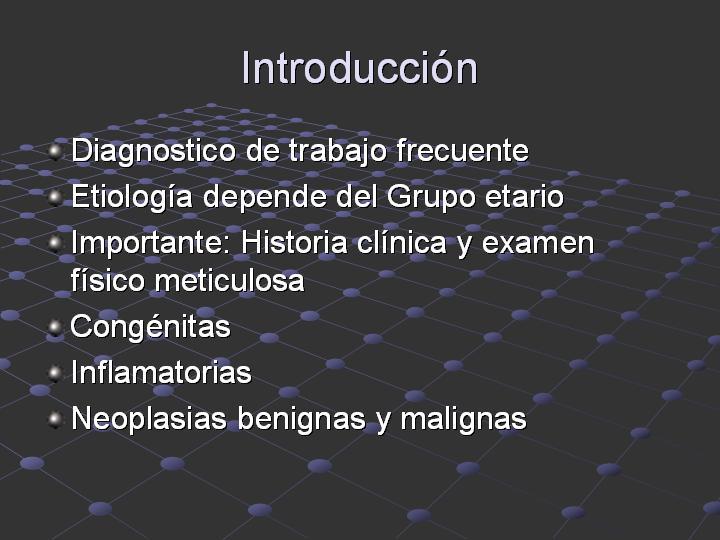 Introducción

- Diagnostico de trabajo frecuente
- Etiología depende del Grupo etario
- Importante: Historia clínica y examen físico meticulosa
- Congénitas
- Inflamatorias
- Neoplasias benignas y malignas